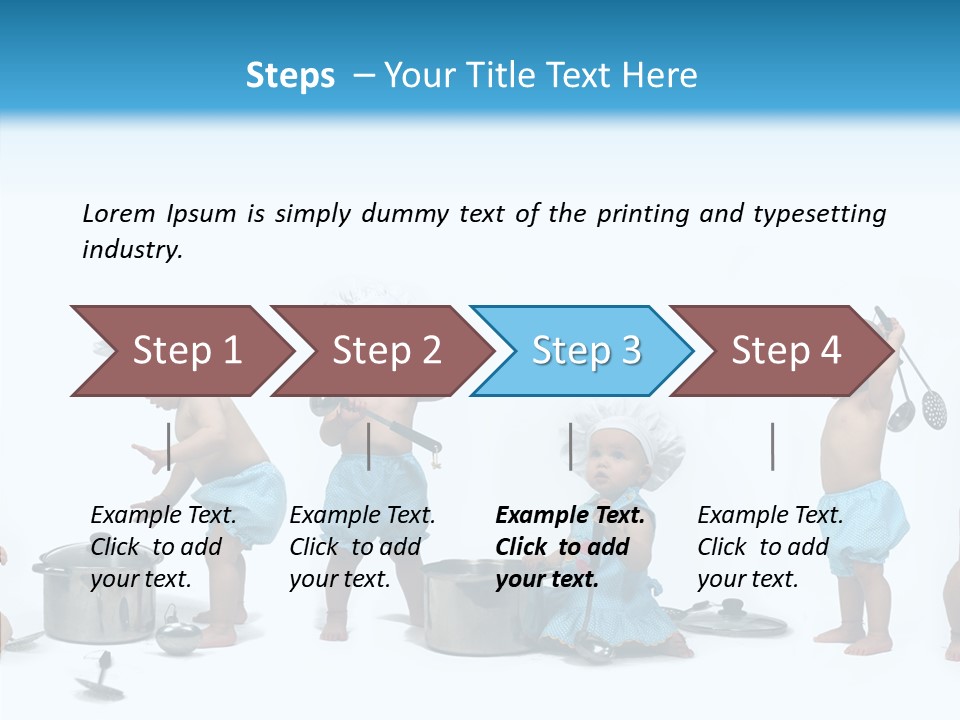 Steps – Your Title Text Here

Lorem Ipsum is simply dummy text of the printing and typesetting industry.

Step 1

Step 2

Step 3

Step 4

Example Text. Click to add your text.

Example Text. Click to add your text.

Example Text. Click to add your text.

Example Text. Click to add your text.